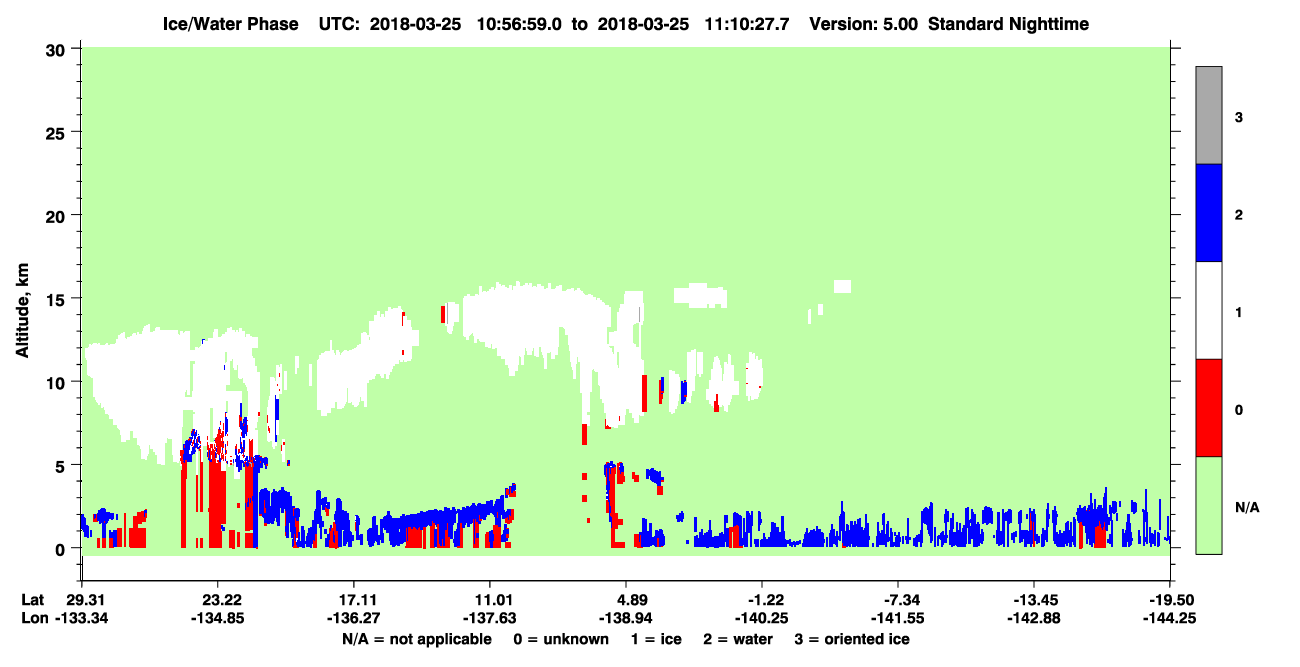 Ice/Water Phase UTC: 2018-03-25 10:56:59.0 to 2018-03-25 11:10:27.7 Version: 5.00 Standard Nighttime

Altitude, km

30
25
20
15
10
5
0

3
2
1
0
N/A

Lat 29.31 23.22 17.11 11.01 4.89 -1.22 -7.34 -13.45 -19.50
Lon -133.34 -134.85 -136.27 -137.63 -138.94 -140.25 -141.55 -142.88 -144.25

N/A = not applicable 0 = unknown 1 = ice 2 = water 3 = oriented ice